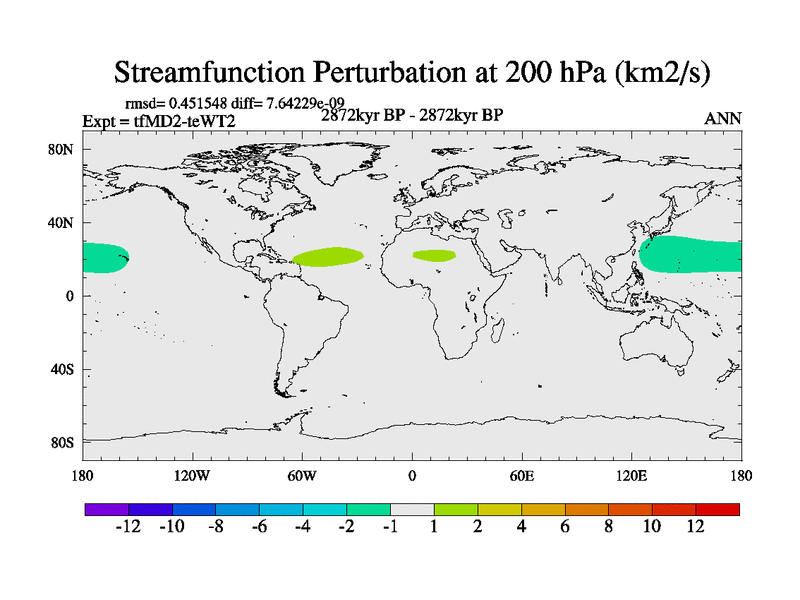 Streamfunction Perturbation at 200 hPa (km2/s)

rmsd= 0.451548 diff= 7.64229e-09

Expt = tfMD2-teWT2

2872kyr BP - 2872kyr BP

ANN

80N
40N
0
40S
80S

180 120W 60W 0 60E 120E 180

-12 -10 -8 -6 -4 -2 -1 1 2 4 6 8 10 12